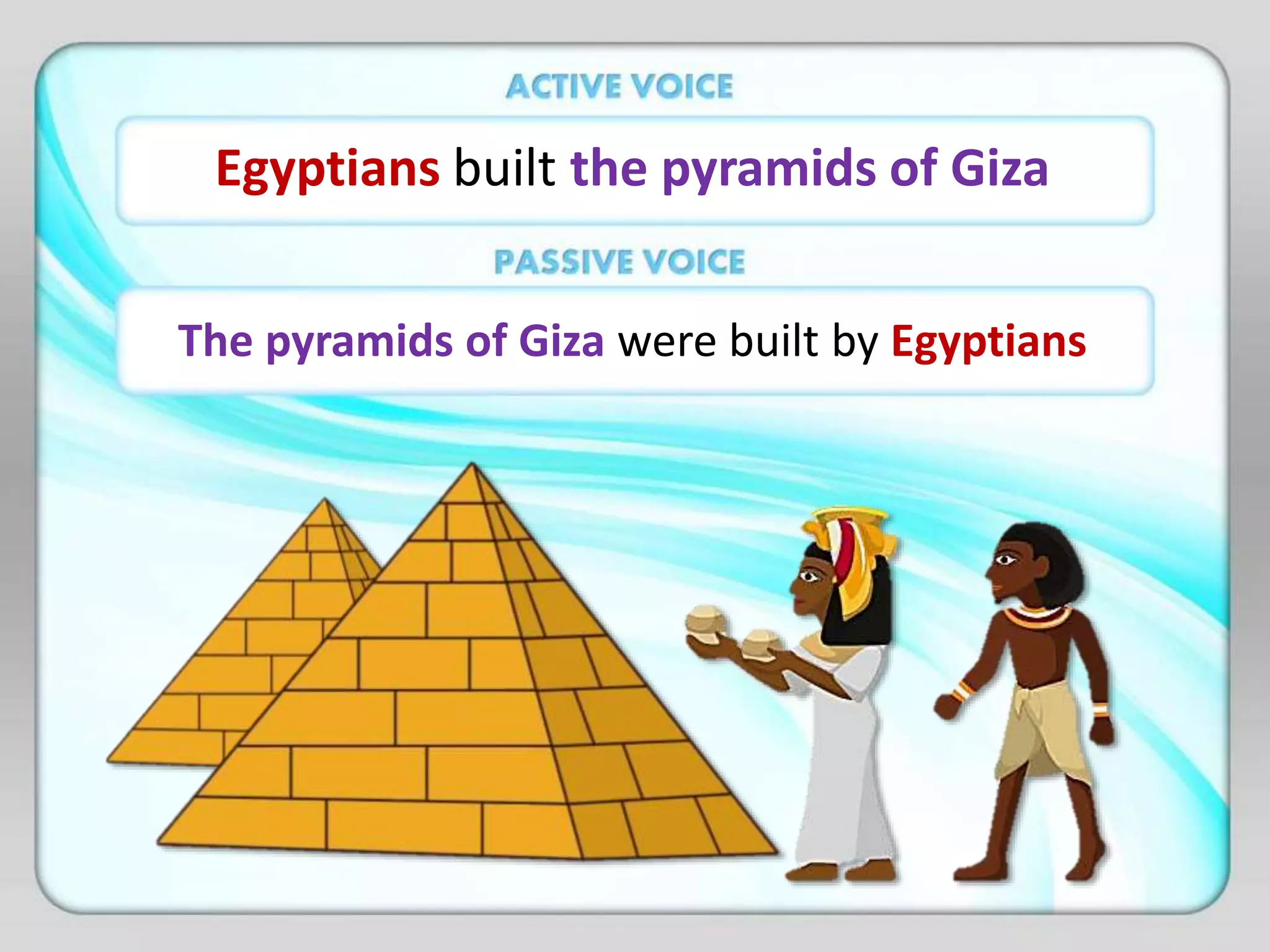 ACTIVE VOICE

Egyptians built the pyramids of Giza

PASSIVE VOICE

The pyramids of Giza were built by Egyptians